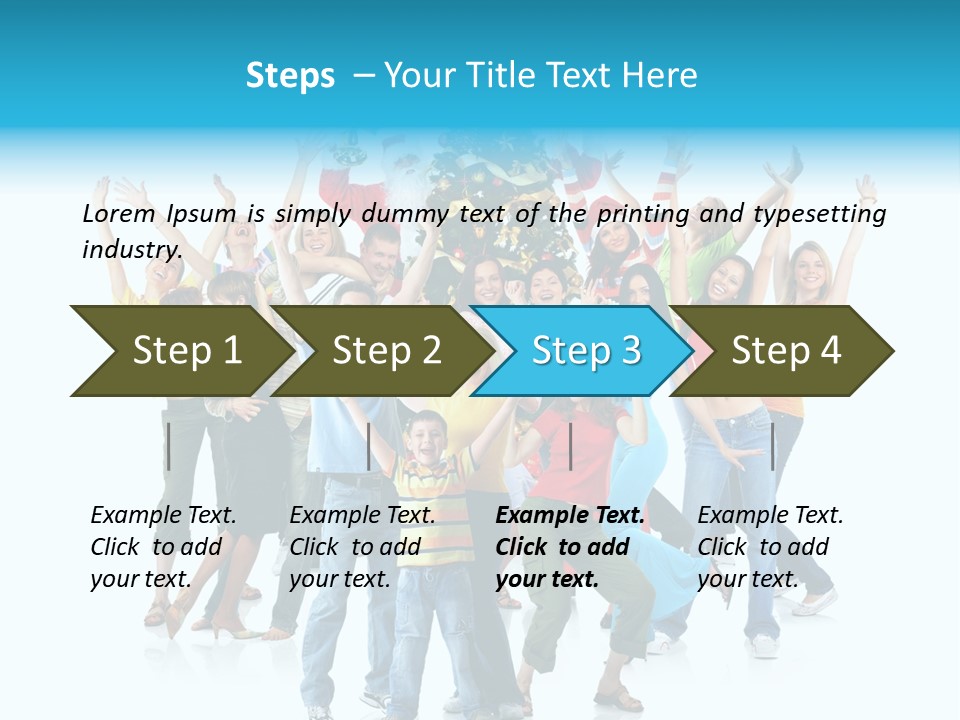 Steps – Your Title Text Here

Lorem Ipsum is simply dummy text of the printing and typesetting industry.

Step 1

Step 2

Step 3

Step 4

Example Text. Click to add your text.

Example Text. Click to add your text.

Example Text. Click to add your text.

Example Text. Click to add your text.